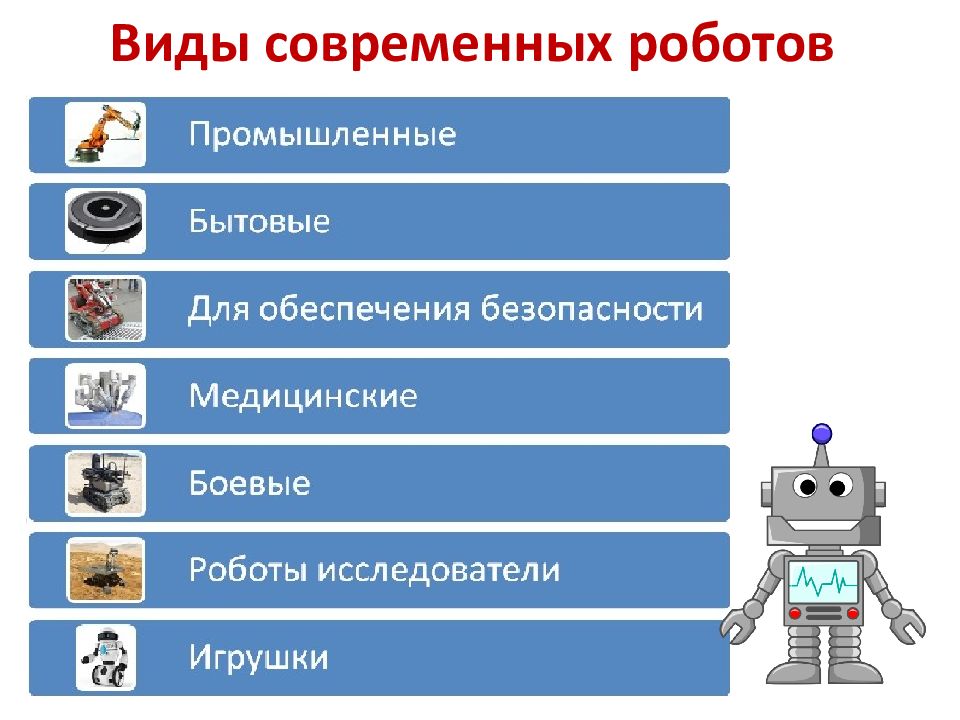 Виды современных роботов

Промышленные

Бытовые

Для обеспечения безопасности

Медицинские

Боевые

Роботы исследователи

Игрушки